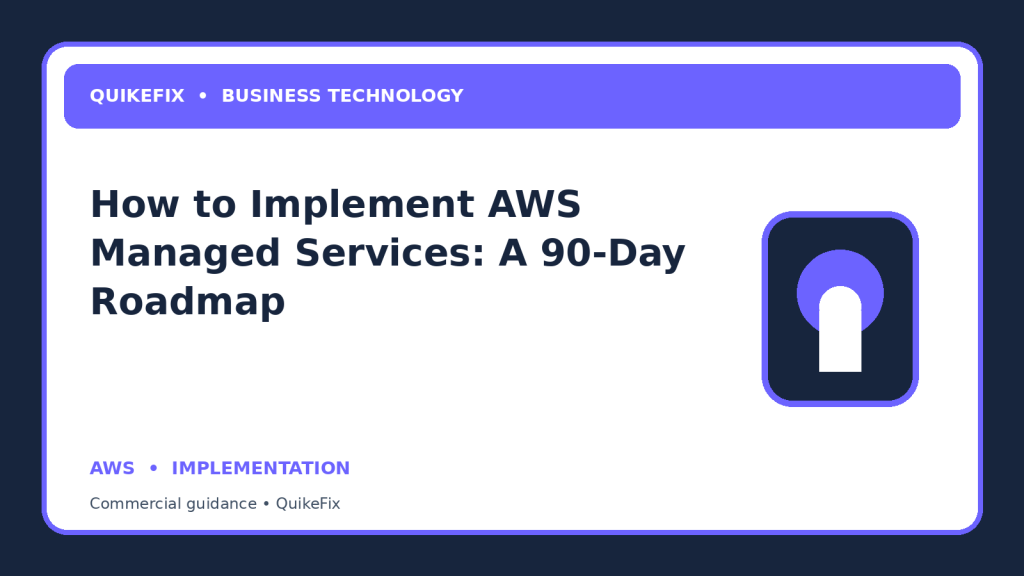 QUIKEFIX • BUSINESS TECHNOLOGY

How to Implement AWS Managed Services: A 90-Day Roadmap

AWS • IMPLEMENTATION

Commercial guidance • QuikeFix